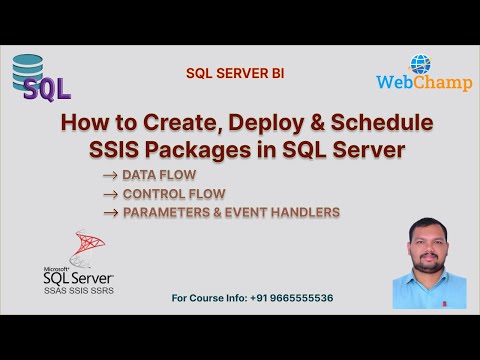 SQL

SQL SERVER BI

WebChamp

How to Create, Deploy & Schedule SSIS Packages in SQL Server

→ DATA FLOW
→ CONTROL FLOW
→ PARAMETERS & EVENT HANDLERS

Microsoft SQL Server
SSAS SSIS SSRS

For Course Info: +91 9665555536